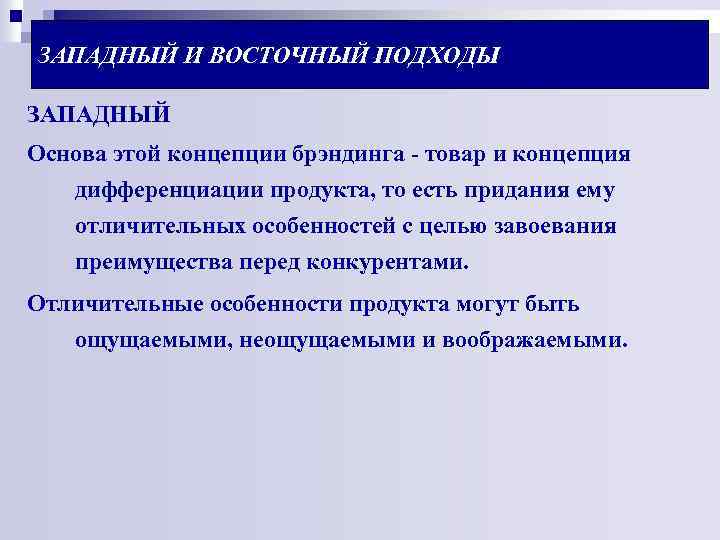 ЗАПАДНЫЙ И ВОСТОЧНЫЙ ПОДХОДЫ

ЗАПАДНЫЙ

Основа этой концепции брэндинга - товар и концепция дифференциации продукта, то есть придания ему отличительных особенностей с целью завоевания преимущества перед конкурентами.

Отличительные особенности продукта могут быть ощущаемыми, неощущаемыми и воображаемыми.